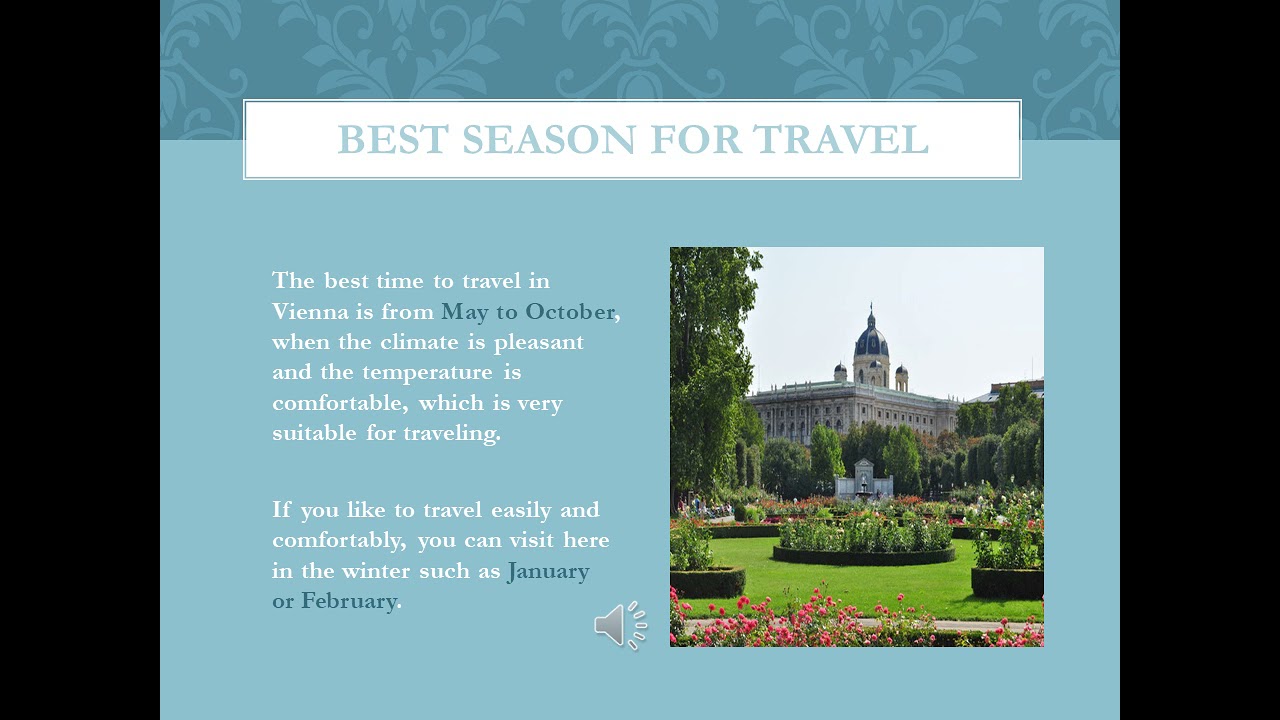 BEST SEASON FOR TRAVEL

The best time to travel in Vienna is from May to October, when the climate is pleasant and the temperature is comfortable, which is very suitable for traveling.

If you like to travel easily and comfortably, you can visit here in the winter such as January or February.